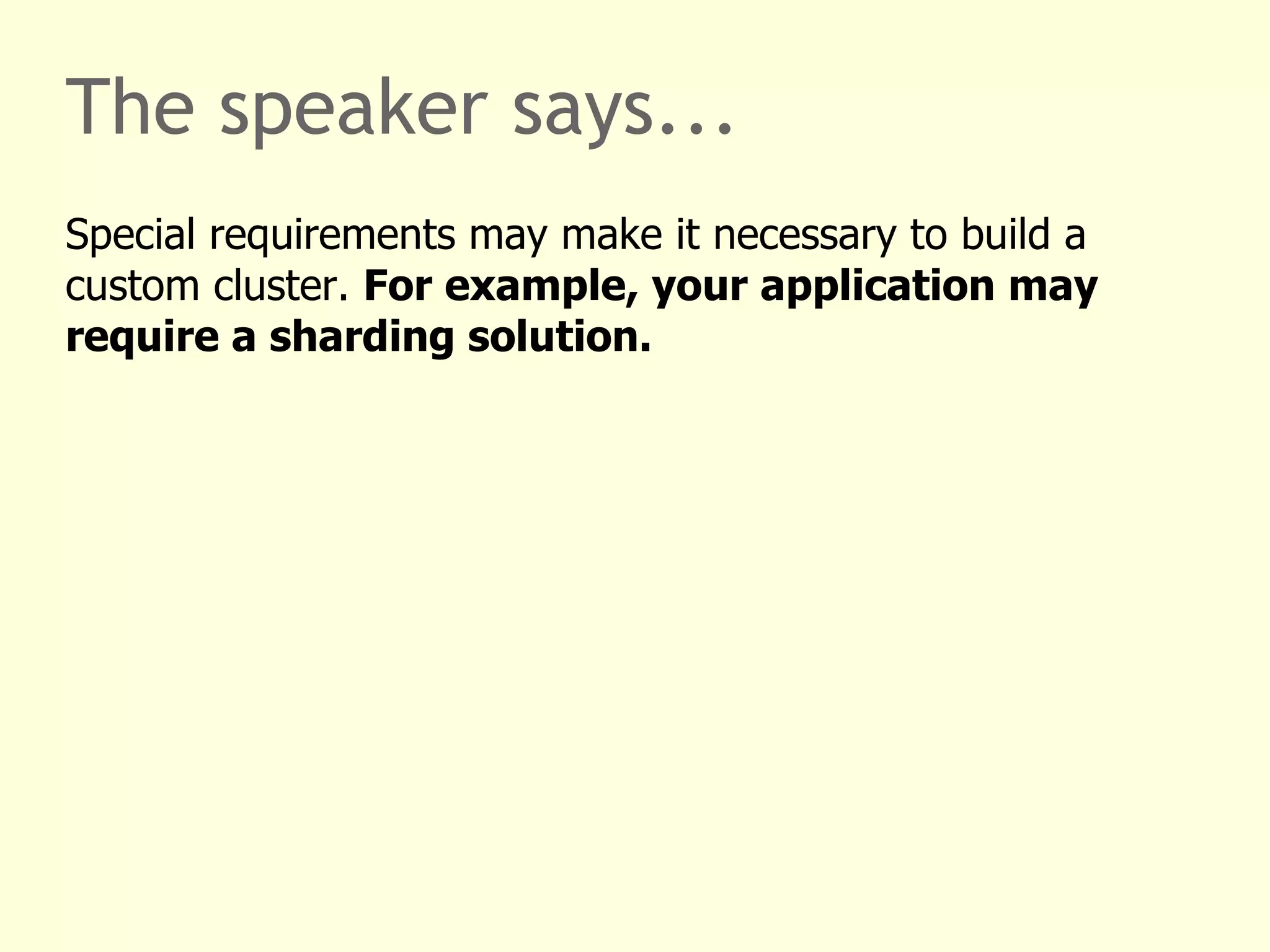 The speaker says…

Special requirements may make it necessary to build a custom cluster. For example, your application may require a sharding solution.